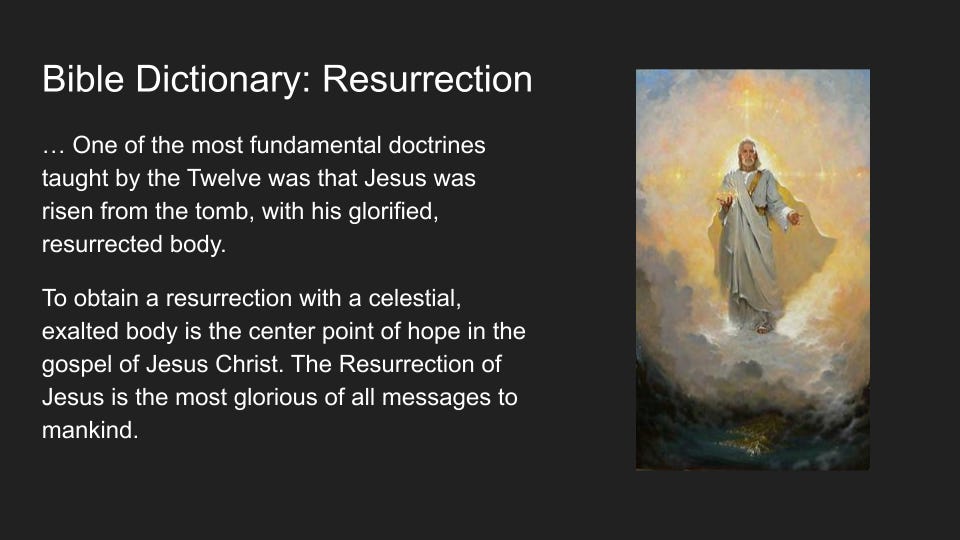 Bible Dictionary: Resurrection

… One of the most fundamental doctrines taught by the Twelve was that Jesus was risen from the tomb, with his glorified, resurrected body.

To obtain a resurrection with a celestial, exalted body is the center point of hope in the gospel of Jesus Christ. The Resurrection of Jesus is the most glorious of all messages to mankind.